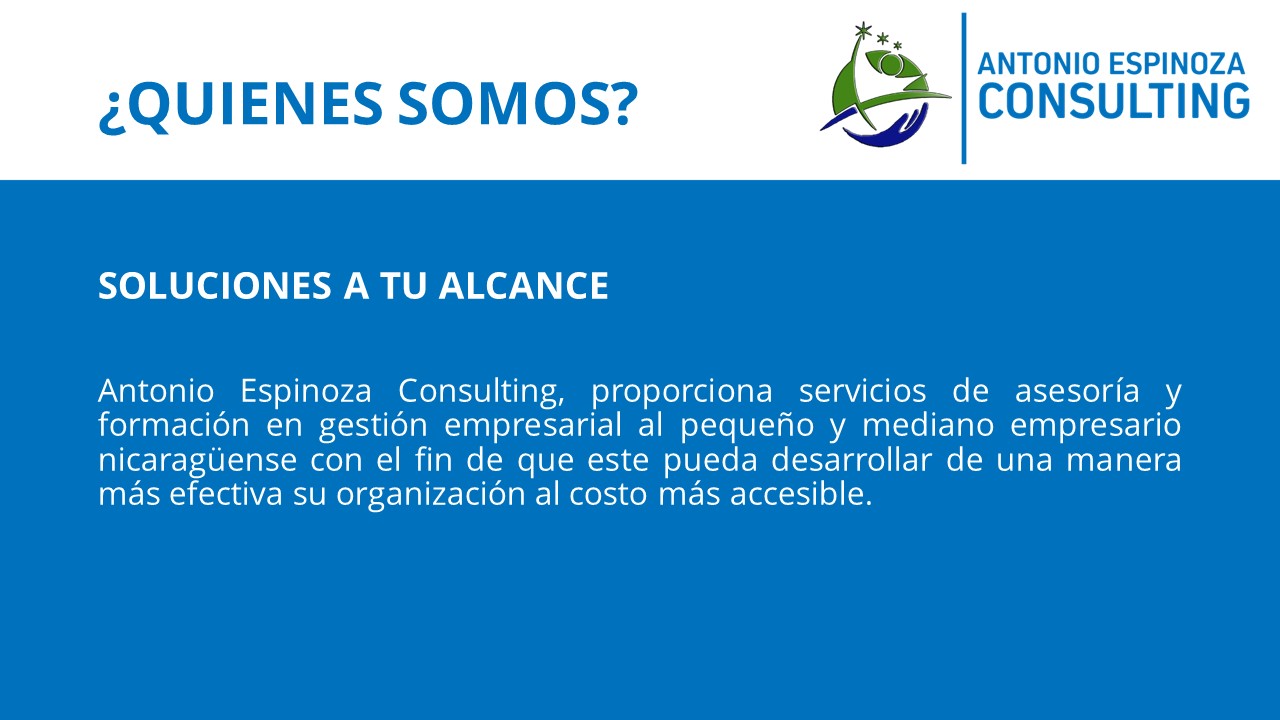 ¿QUIENES SOMOS?

ANTONIO ESPINOZA
CONSULTING

SOLUCIONES A TU ALCANCE

Antonio Espinoza Consulting, proporciona servicios de asesoría y formación en gestión empresarial al pequeño y mediano empresario nicaragüense con el fin de que este pueda desarrollar de una manera más efectiva su organización al costo más accesible.